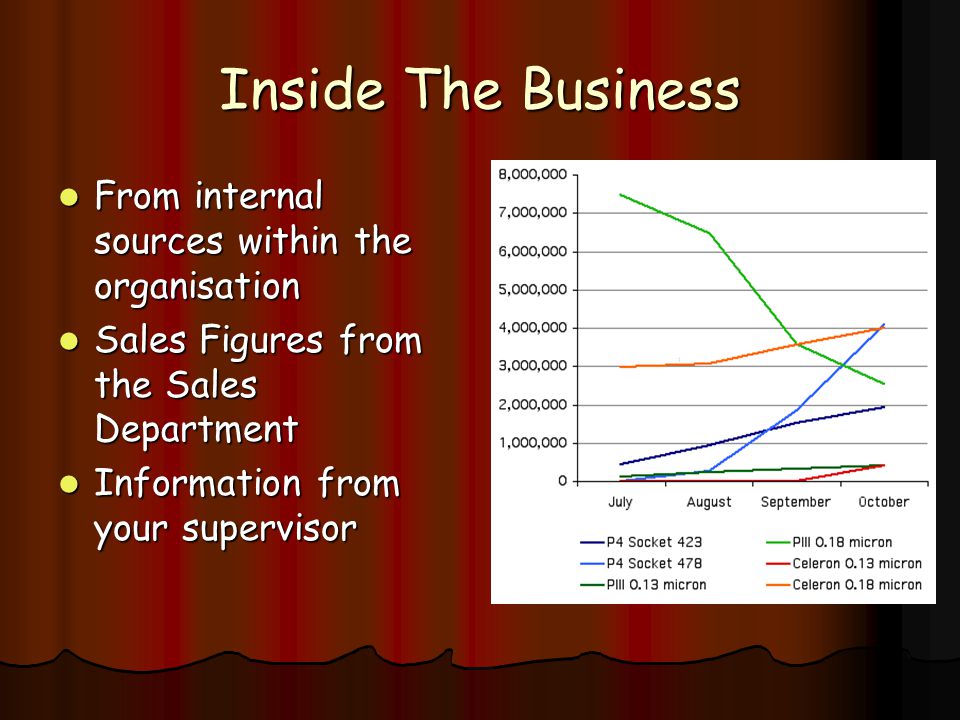 Inside The Business

- From internal sources within the organisation
- Sales Figures from the Sales Department
- Information from your supervisor

8,000,000
7,000,000
6,000,000
5,000,000
4,000,000
3,000,000
2,000,000
1,000,000
0

July
August
September
October

P4 Socket 423
P4 Socket 478
PIII 0.13 micron
PIII 0.18 micron
Celeron 0.13 micron
Celeron 0.18 micron